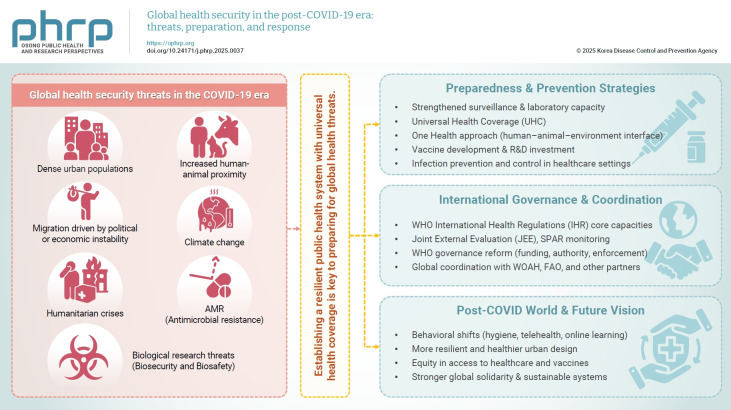 phrp
OSONG PUBLIC HEALTH AND RESEARCH PERSPECTIVES

Global health security in the post-COVID-19 era: threats, preparation, and response

https://ophrp.org
doi.org/10.24171/j.phrp.2025.0037

© 2025 Korea Disease Control and Prevention Agency

Global health security threats in the COVID-19 era

Dense urban populations

Increased human-animal proximity

Migration driven by political or economic instability

Climate change

Humanitarian crises

AMR (Antimicrobial resistance)

Biological research threats (Biosecurity and Biosafety)

Establishing a resilient public health system with universal health coverage is key to preparing for global health threats.

Preparedness & Prevention Strategies

• Strengthened surveillance & laboratory capacity
• Universal Health Coverage (UHC)
• One Health approach (human–animal–environment interface)
• Vaccine development & R&D investment
• Infection prevention and control in healthcare settings

International Governance & Coordination

• WHO International Health Regulations (IHR) core capacities
• Joint External Evaluation (JEE), SPAR monitoring
• WHO governance reform (funding, authority, enforcement)
• Global coordination with WOAH, FAO, and other partners

Post-COVID World & Future Vision

• Behavioral shifts (hygiene, telehealth, online learning)
• More resilient and healthier urban design
• Equity in access to healthcare and vaccines
• Stronger global solidarity & sustainable systems